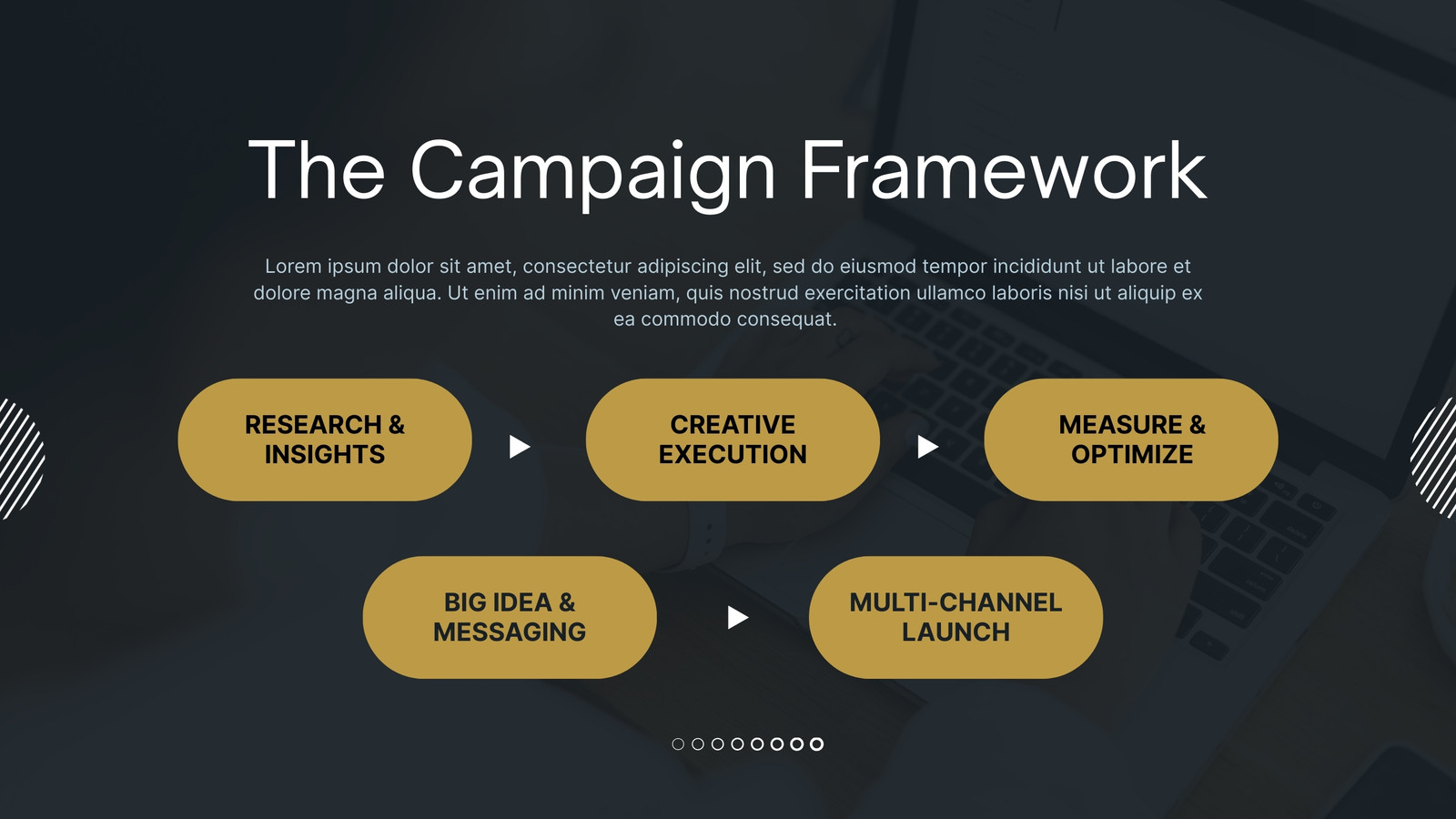 The Campaign Framework

Lorem ipsum dolor sit amet, consectetur adipiscing elit, sed do eiusmod tempor incididunt ut labore et dolore magna aliqua. Ut enim ad minim veniam, quis nostrud exercitation ullamco laboris nisi ut aliquip ex ea commodo consequat.

RESEARCH & INSIGHTS

CREATIVE EXECUTION

MEASURE & OPTIMIZE

BIG IDEA & MESSAGING

MULTI-CHANNEL LAUNCH